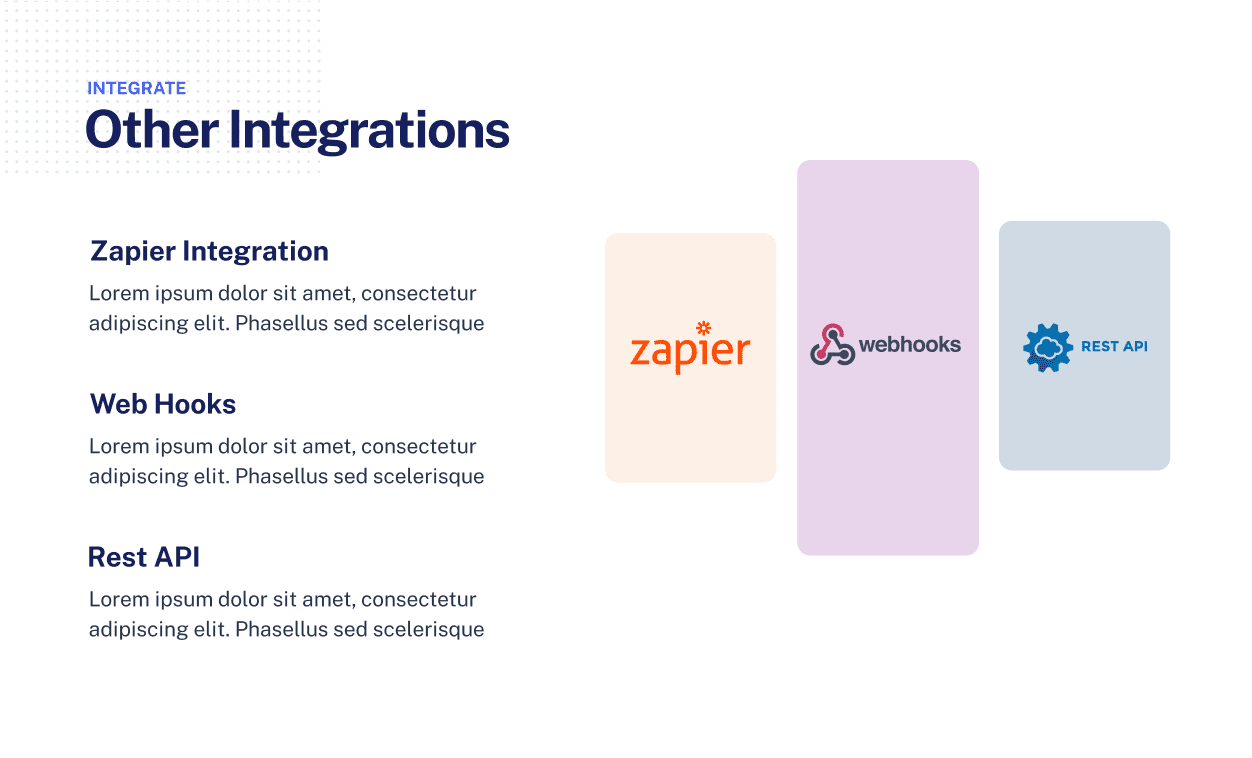 INTEGRATE

Other Integrations

Zapier Integration

Lorem ipsum dolor sit amet, consectetur adipiscing elit. Phasellus sed scelerisque

Web Hooks

Lorem ipsum dolor sit amet, consectetur adipiscing elit. Phasellus sed scelerisque

Rest API

Lorem ipsum dolor sit amet, consectetur adipiscing elit. Phasellus sed scelerisque

zapier

webhooks

REST API